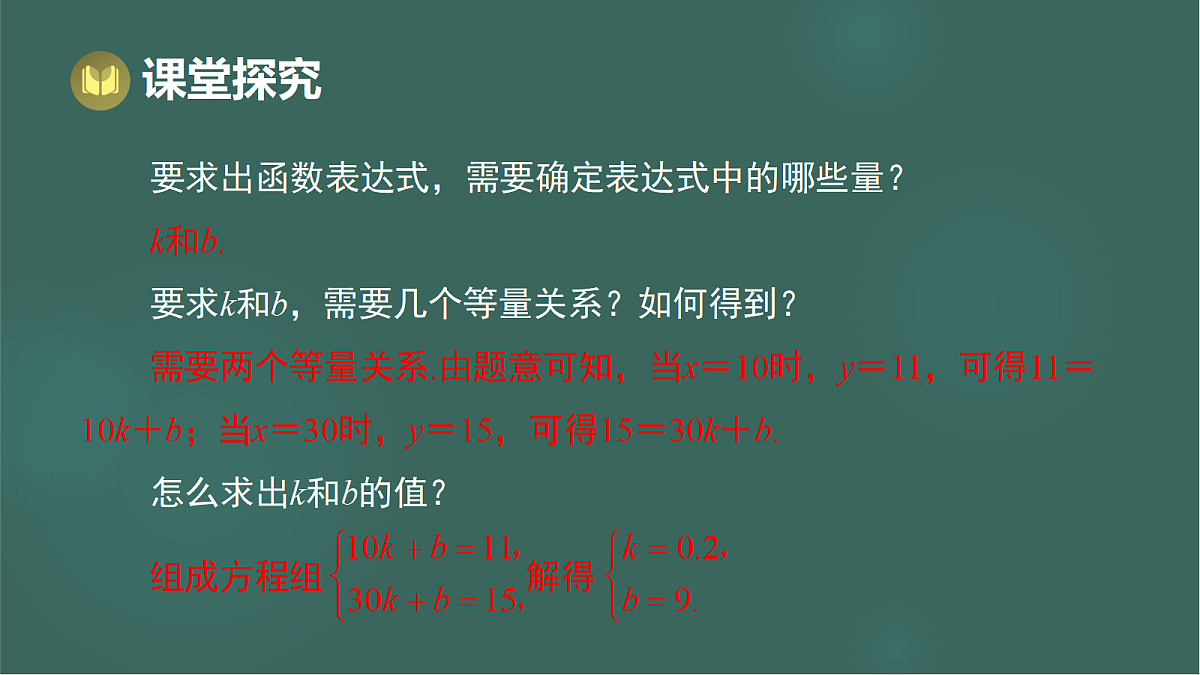 课堂探究

要求出函数表达式，需要确定表达式中的哪些量？

$k$和$b$.

要求$k$和$b$，需要几个等量关系？如何得到？

需要两个等量关系.由题意可知，当$x=10$时，$y=11$，可得$11=10k+b$；当$x=30$时，$y=15$，可得$15=30k+b$.

怎么求出$k$和$b$的值？

组成方程组$\begin{cases}10k+b=11,\\30k+b=15,\end{cases}$解得$\begin{cases}k=0.2,\\b=9.\end{cases}$